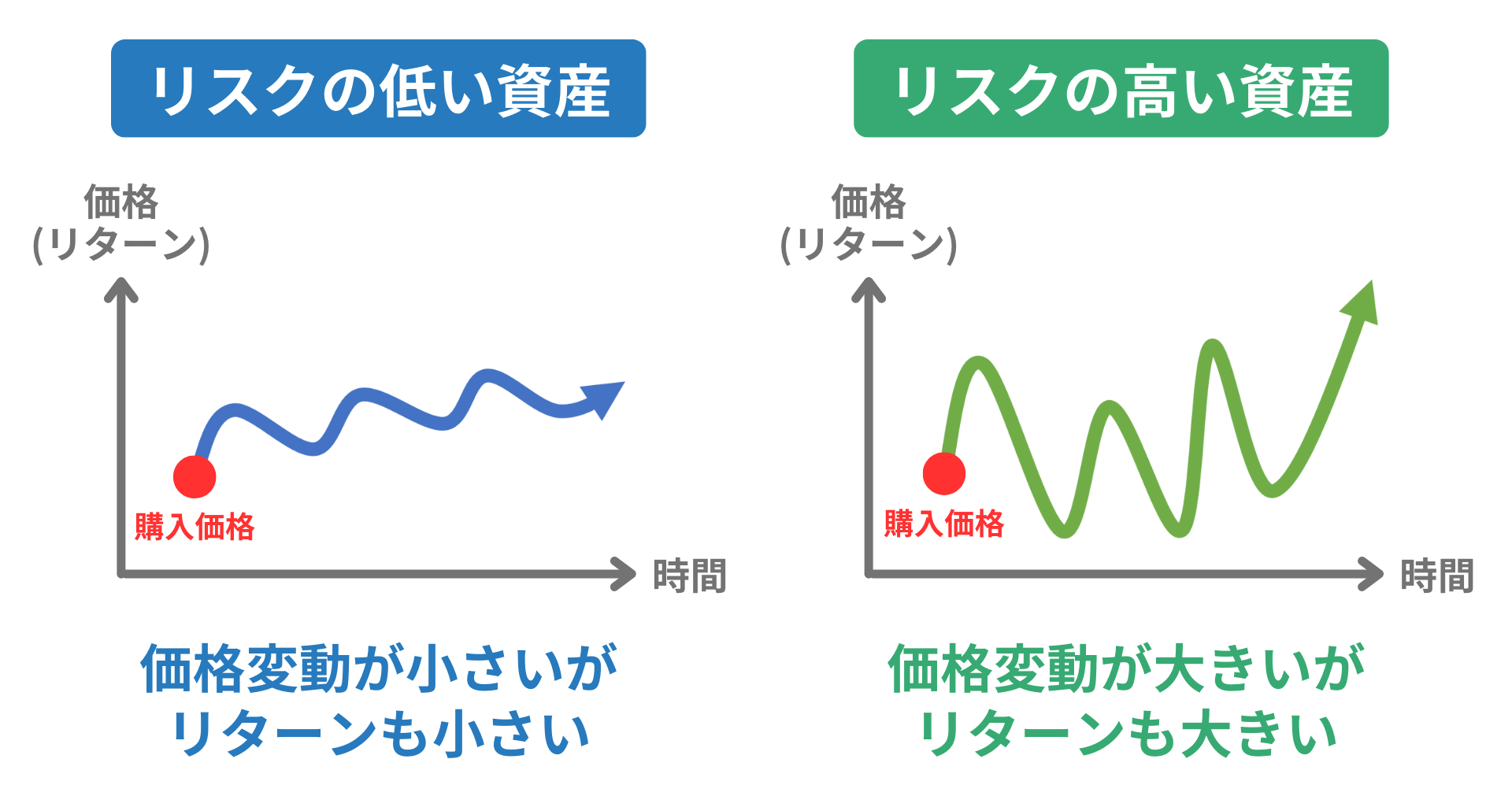 リスクの低い資産

価格
(リターン)

購入価格

時間

価格変動が小さいが
リターンも小さい

リスクの高い資産

価格
(リターン)

購入価格

時間

価格変動が大きいが
リターンも大きい